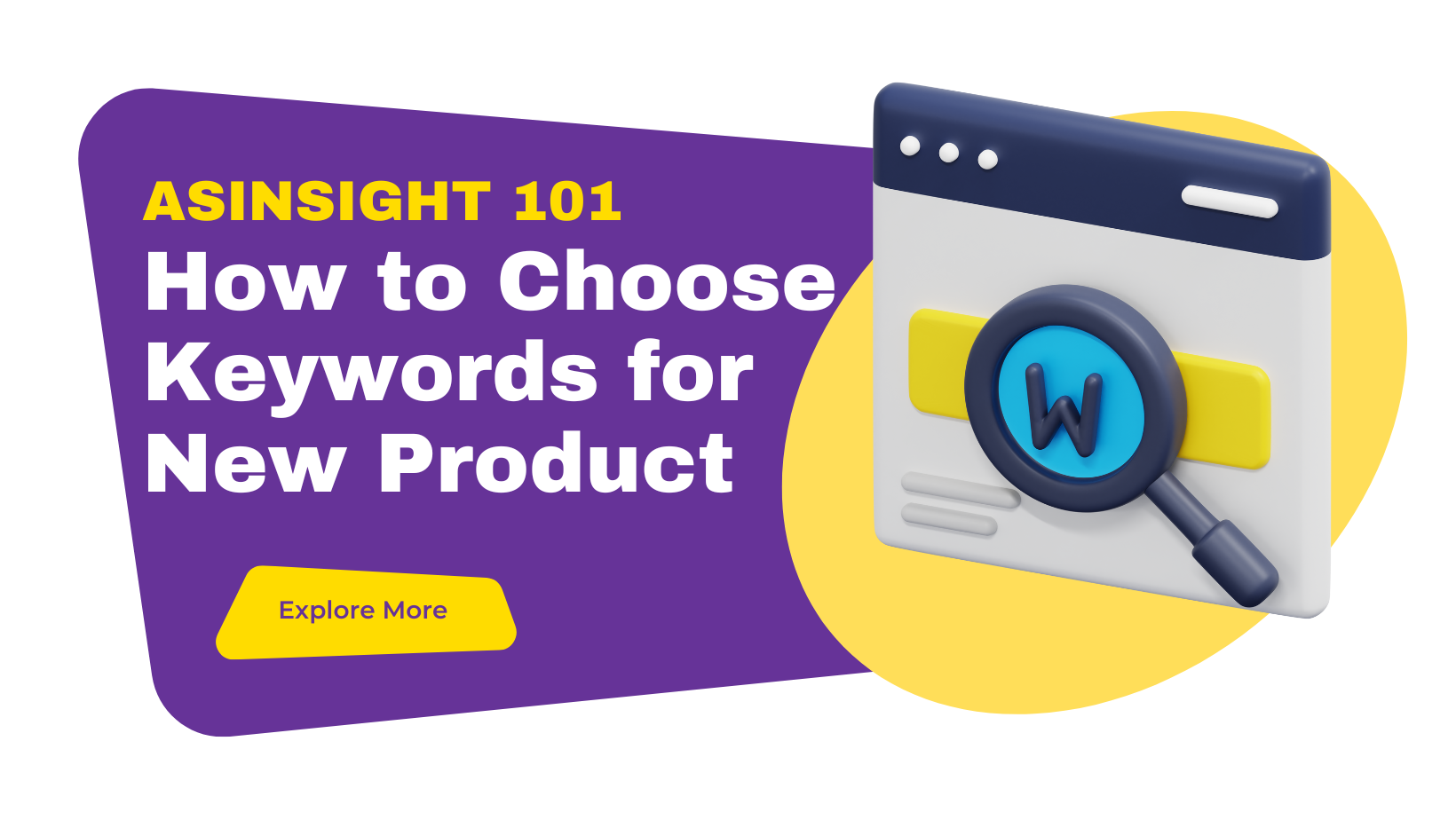 ASINSIGHT 101
How to Choose Keywords for New Product

Explore More

W